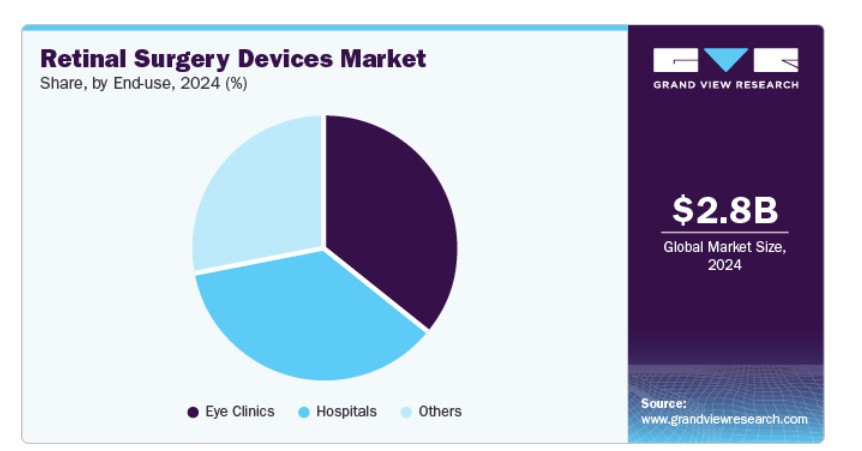 Retinal Surgery Devices Market
Share, by End-use, 2024 (%)

Eye Clinics Hospitals Others

GRAND VIEW RESEARCH

$2.8B
Global Market Size, 2024

Source:
www.grandviewresearch.com